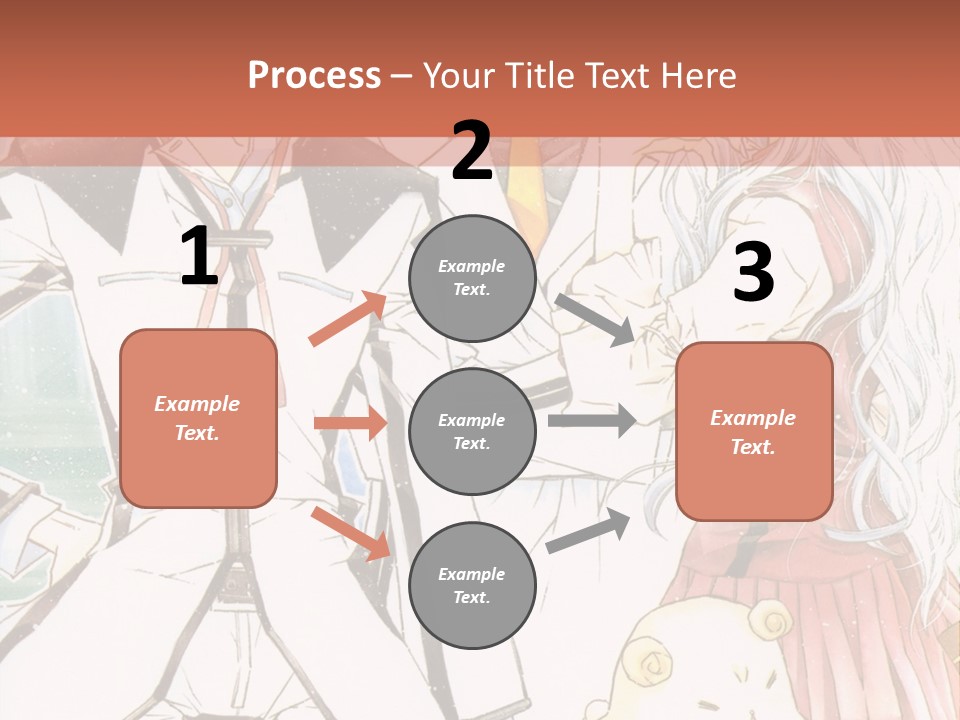 Process – Your Title Text Here

1

Example Text.

2

Example Text.

Example Text.

Example Text.

3

Example Text.